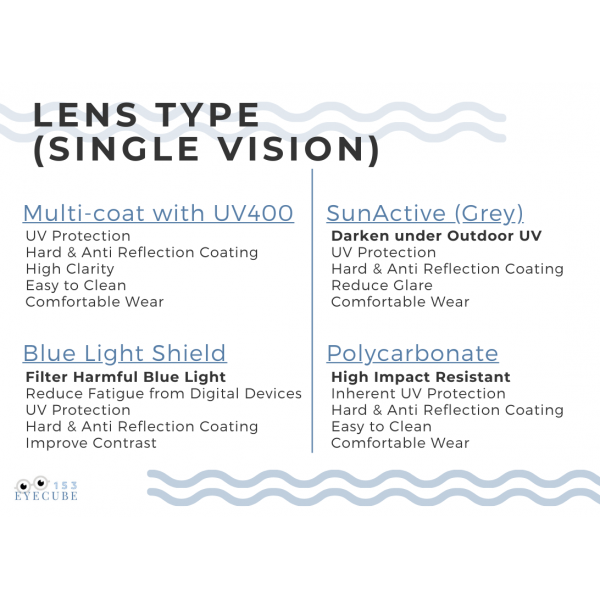 LENS TYPE
(SINGLE VISION)

Multi-coat with UV400
UV Protection
Hard & Anti Reflection Coating
High Clarity
Easy to Clean
Comfortable Wear

Blue Light Shield
Filter Harmful Blue Light
Reduce Fatigue from Digital Devices
UV Protection
Hard & Anti Reflection Coating
Improve Contrast

SunActive (Grey)
Darken under Outdoor UV
UV Protection
Hard & Anti Reflection Coating
Reduce Glare
Comfortable Wear

Polycarbonate
High Impact Resistant
Inherent UV Protection
Hard & Anti Reflection Coating
Easy to Clean
Comfortable Wear

153
EYECUBE